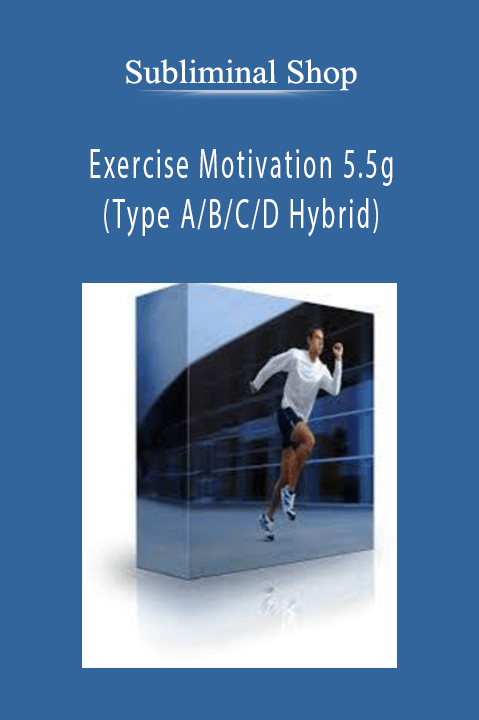 Subliminal Shop

Exercise Motivation 5.5g (Type A/B/C/D Hybrid)